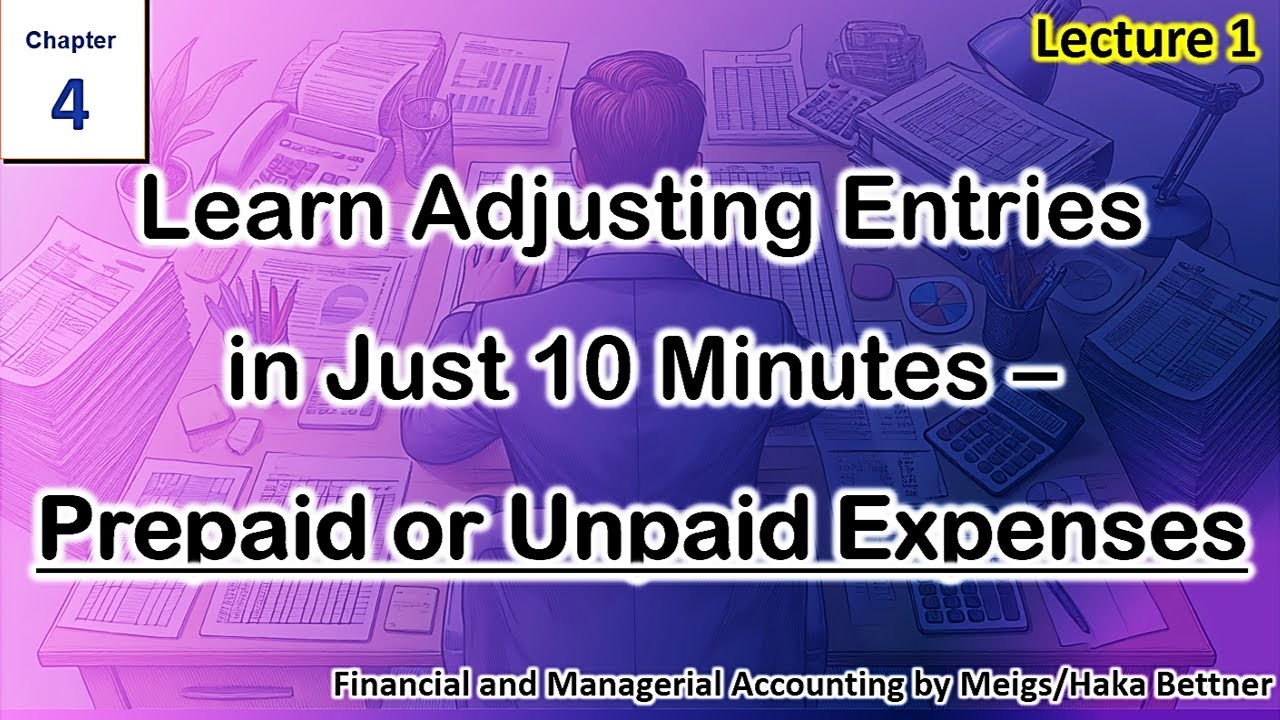 Chapter
4

Lecture 1

Learn Adjusting Entries in Just 10 Minutes – Prepaid or Unpaid Expenses

Financial and Managerial Accounting by Meigs/Haka Bettner